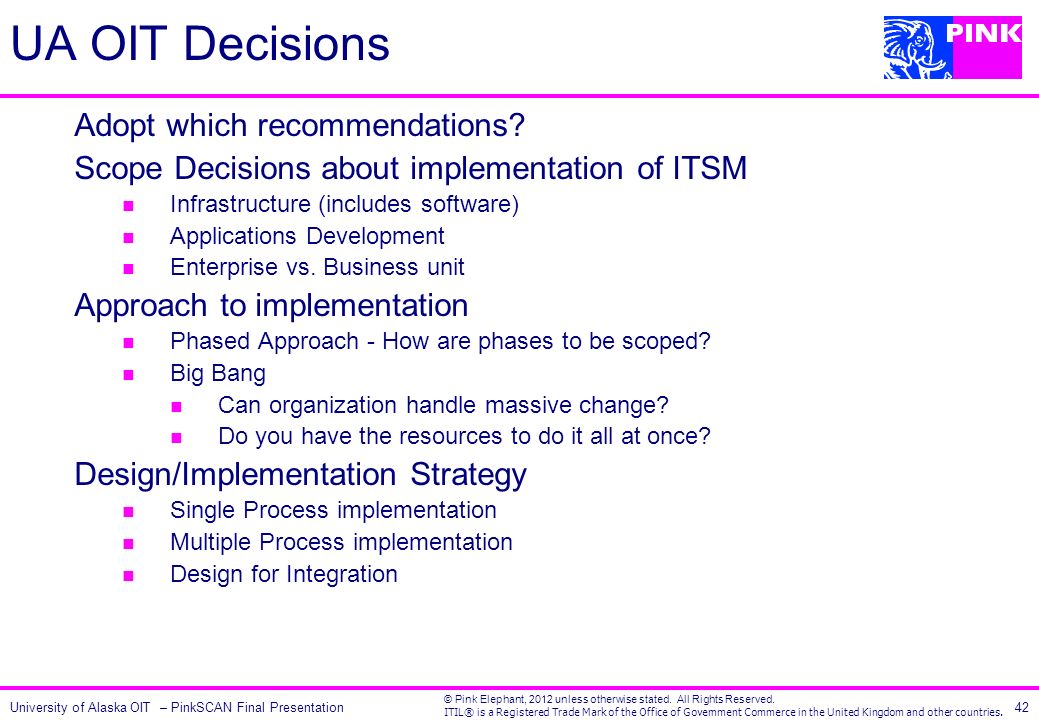 UA OIT Decisions

PINK

Adopt which recommendations?

Scope Decisions about implementation of ITSM

Infrastructure (includes software)

Applications Development

Enterprise vs. Business unit

Approach to implementation

Phased Approach - How are phases to be scoped?

Big Bang

Can organization handle massive change?

Do you have the resources to do it all at once?

Design/Implementation Strategy

Single Process implementation

Multiple Process implementation

Design for Integration

University of Alaska OIT – PinkSCAN Final Presentation

© Pink Elephant, 2012 unless otherwise stated. All Rights Reserved.
ITIL® is a Registered Trade Mark of the Office of Government Commerce in the United Kingdom and other countries.

42